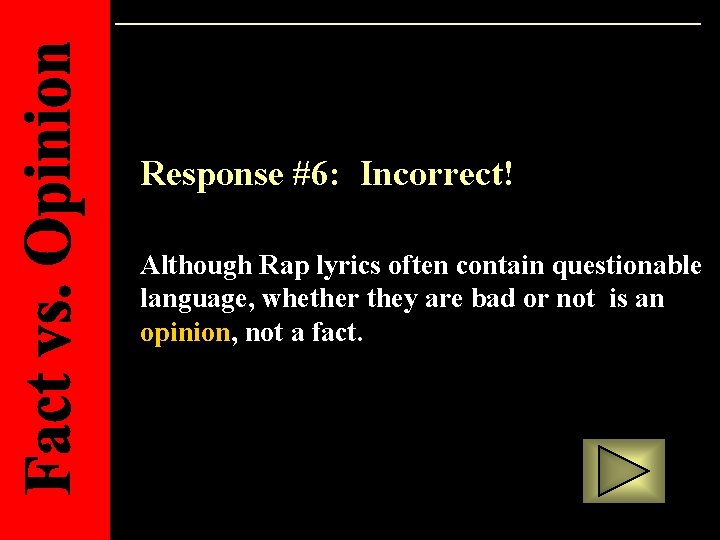 Fact vs. Opinion

Response #6: Incorrect!

Although Rap lyrics often contain questionable language, whether they are bad or not is an opinion, not a fact.